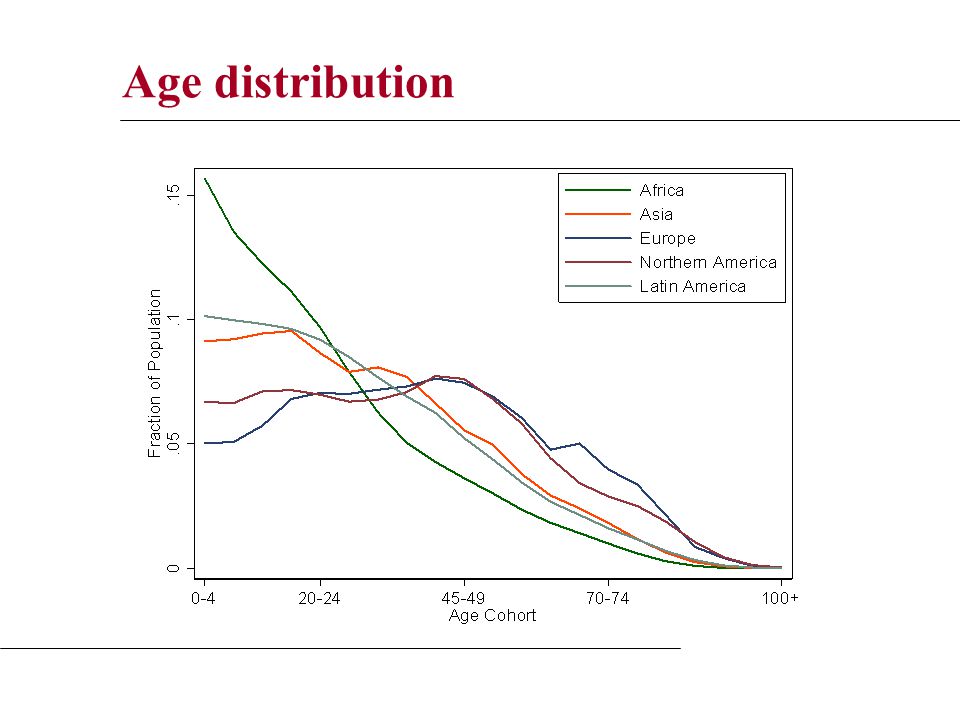 Age distribution

Africa
Asia
Europe
Northern America
Latin America

Fraction of Population

.15
.1
.05
0

0-4
20-24
45-49
70-74
100+
Age Cohort